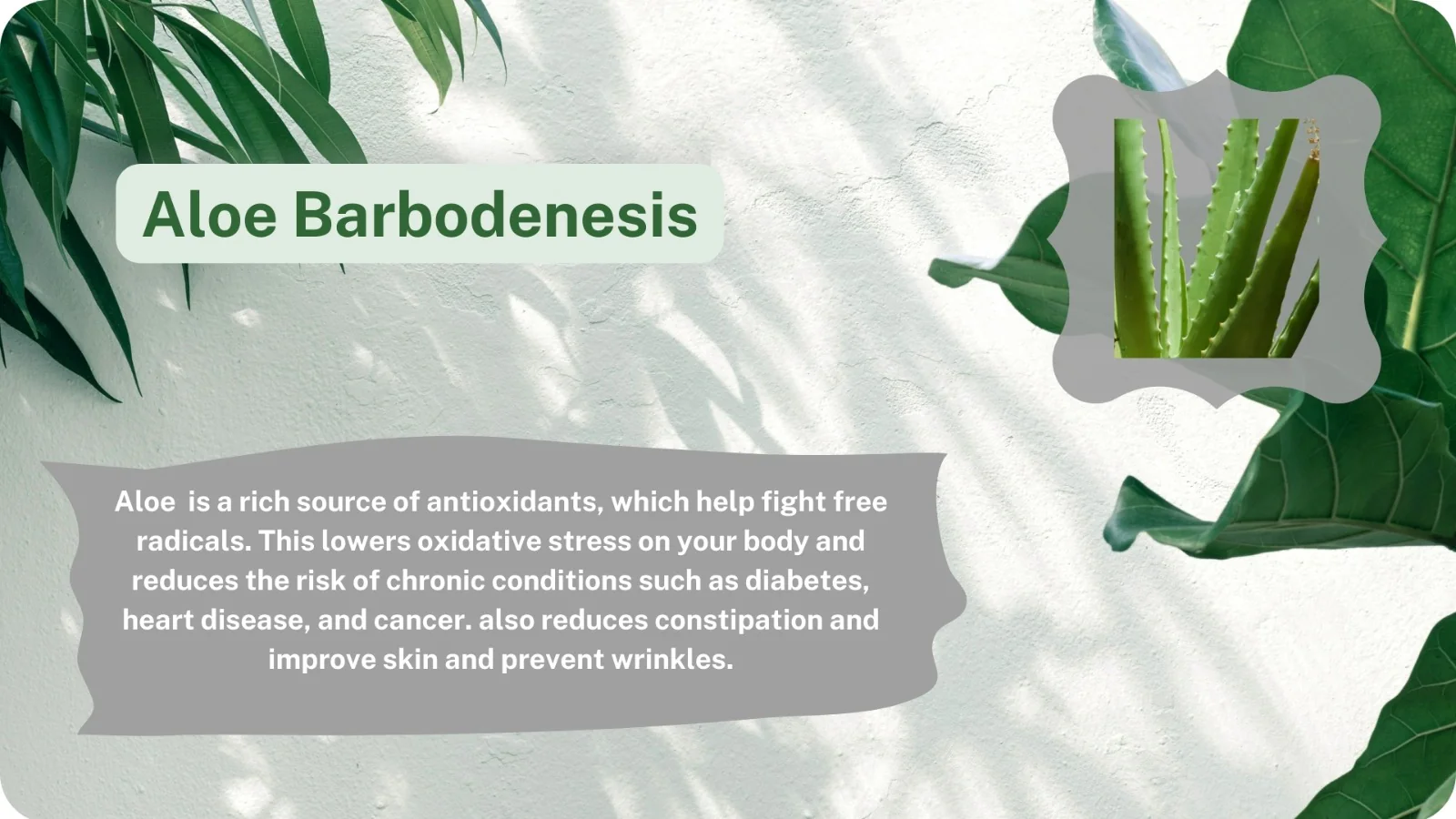 Aloe Barbodenesis

Aloe is a rich source of antioxidants, which help fight free radicals. This lowers oxidative stress on your body and reduces the risk of chronic conditions such as diabetes, heart disease, and cancer. also reduces constipation and improve skin and prevent wrinkles.